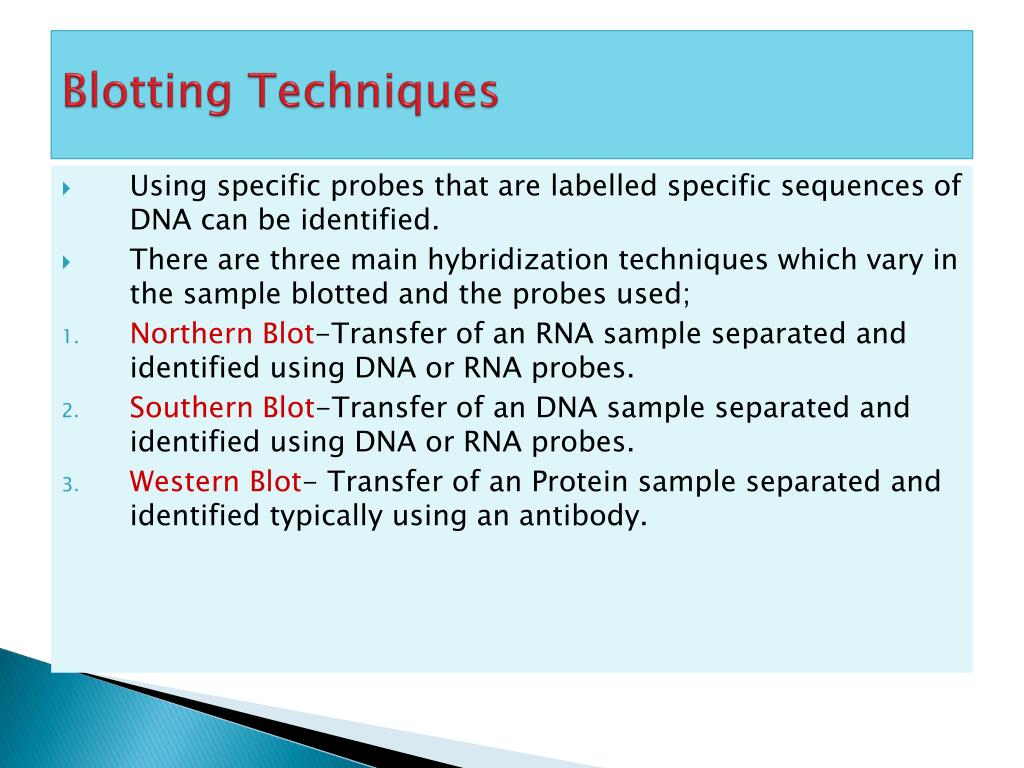 Blotting Techniques

Using specific probes that are labelled specific sequences of DNA can be identified.

There are three main hybridization techniques which vary in the sample blotted and the probes used;

1. Northern Blot-Transfer of an RNA sample separated and identified using DNA or RNA probes.

2. Southern Blot-Transfer of an DNA sample separated and identified using DNA or RNA probes.

3. Western Blot- Transfer of an Protein sample separated and identified typically using an antibody.